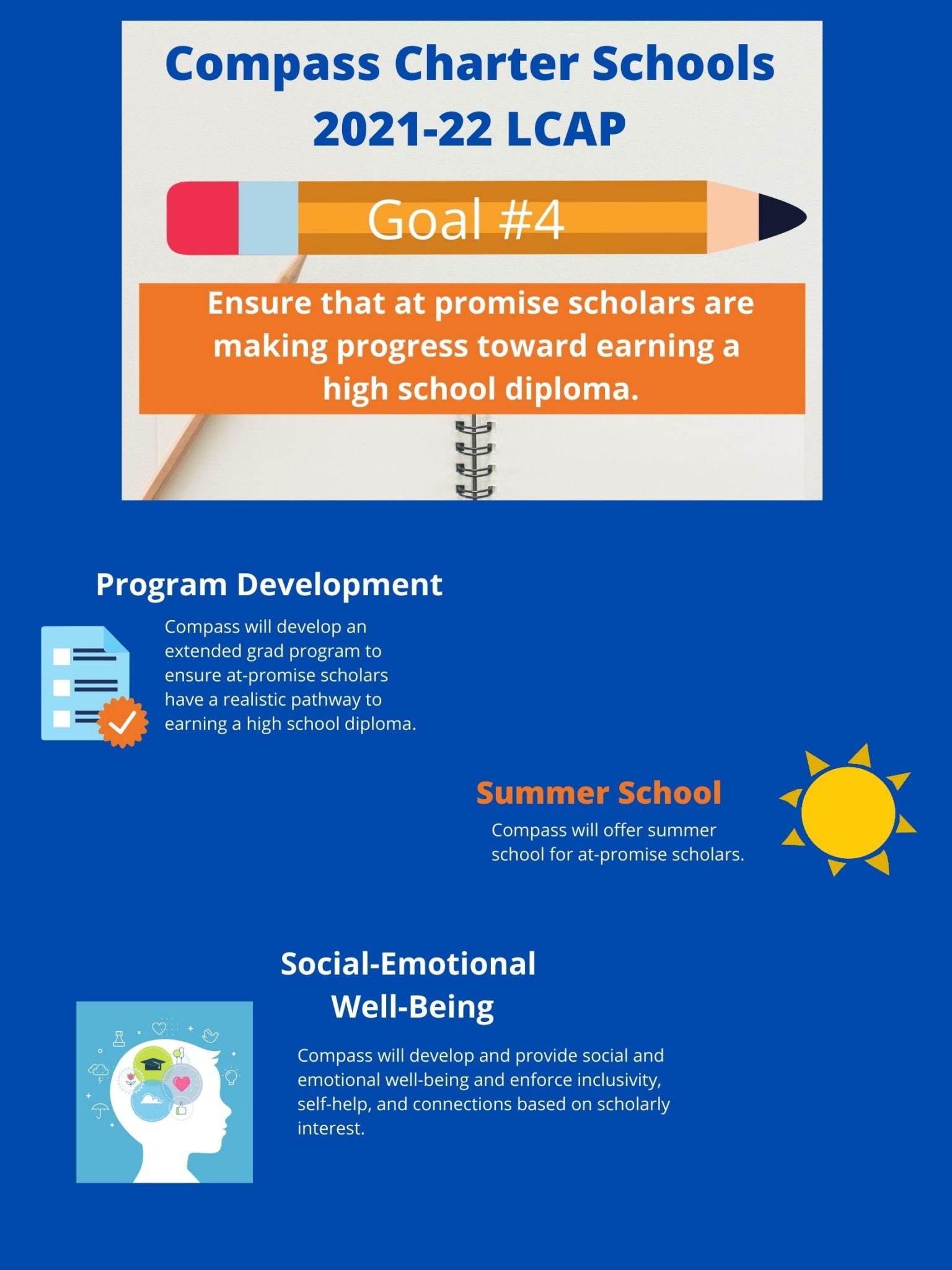 Compass Charter Schools
2021-22 LCAP

Goal #4

Ensure that at promise scholars are making progress toward earning a high school diploma.

Program Development

Compass will develop an extended grad program to ensure at-promise scholars have a realistic pathway to earning a high school diploma.

Summer School

Compass will offer summer school for at-promise scholars.

Social-Emotional Well-Being

Compass will develop and provide social and emotional well-being and enforce inclusivity, self-help, and connections based on scholarly interest.